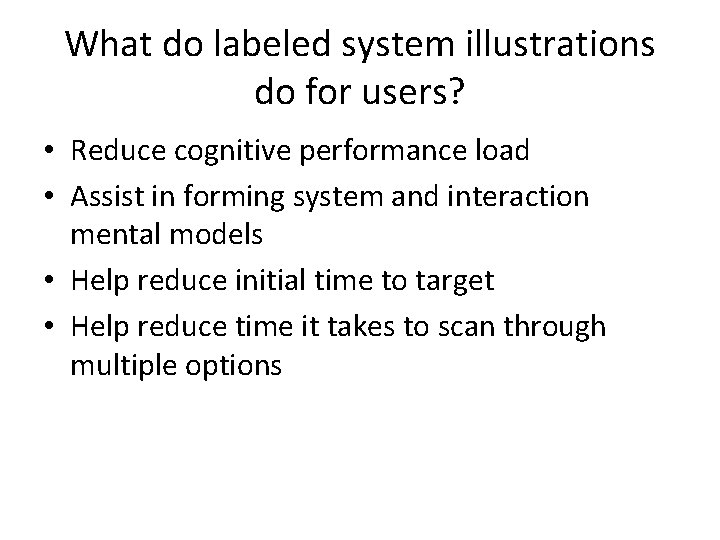 What do labeled system illustrations do for users?

• Reduce cognitive performance load
• Assist in forming system and interaction mental models
• Help reduce initial time to target
• Help reduce time it takes to scan through multiple options